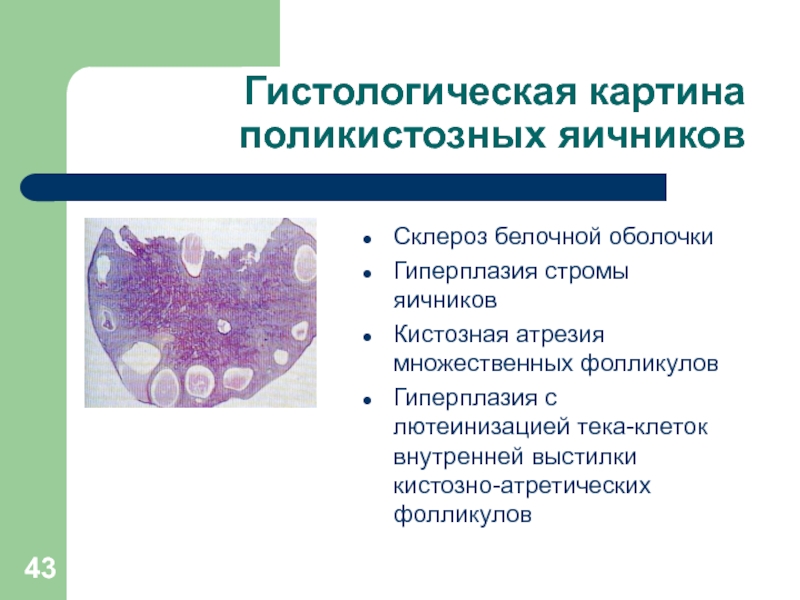 Гистологическая картина поликистозных яичников

- Склероз белочной оболочки
- Гиперплазия стромы яичников
- Кистозная атрезия множественных фолликулов
- Гиперплазия с лютеинизацией тека-клеток внутренней выстилки кистозно-атретических фолликулов

43